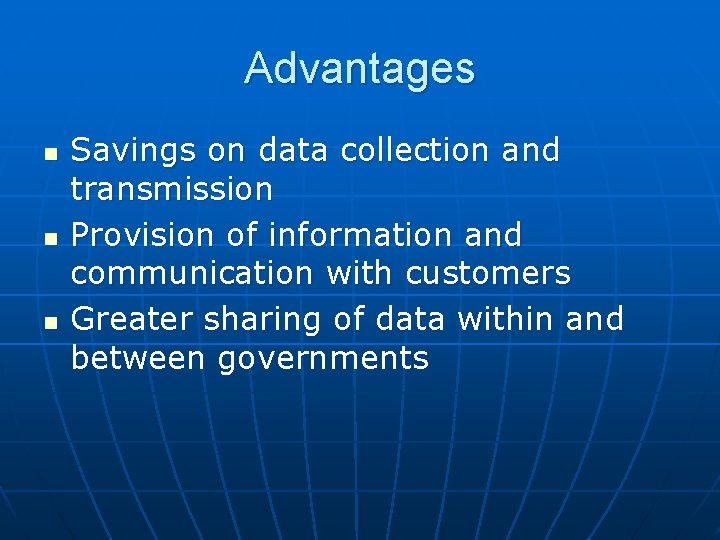 Advantages

- Savings on data collection and transmission
- Provision of information and communication with customers
- Greater sharing of data within and between governments